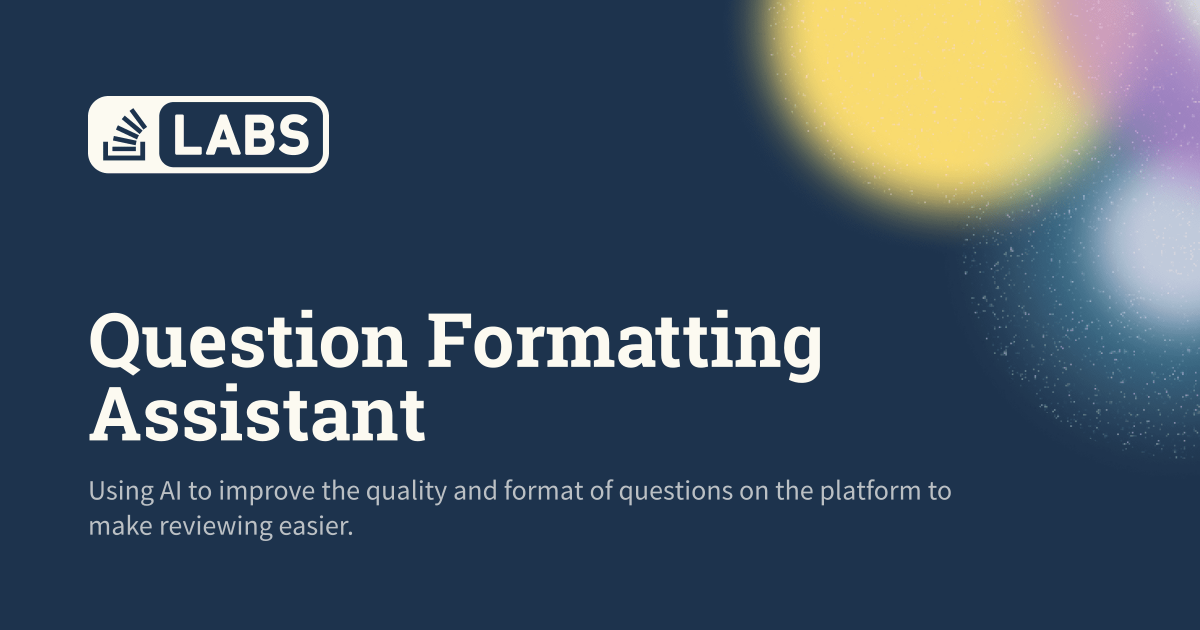 LABS

Question Formatting Assistant

Using AI to improve the quality and format of questions on the platform to make reviewing easier.